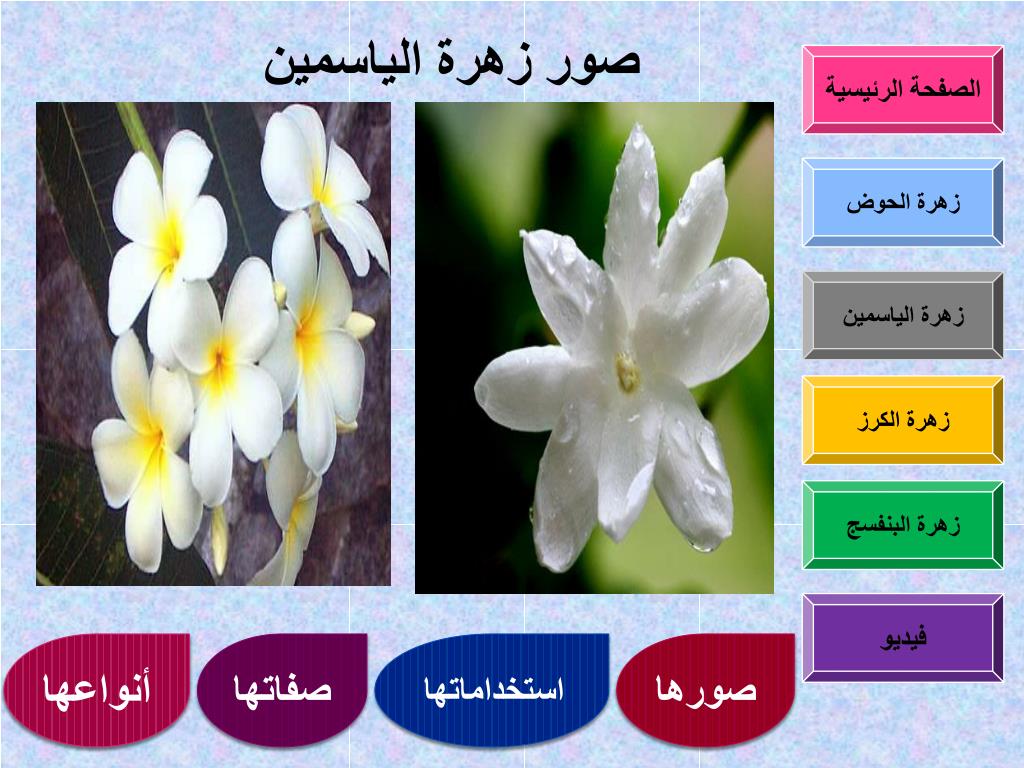 صور زهرة الياسمين

الصفحة الرئيسية

زهرة الحوض

زهرة الياسمين

زهرة الكرز

زهرة البنفسج

فيديو

صورها

استخداماتها

صفاتها

أنواعها